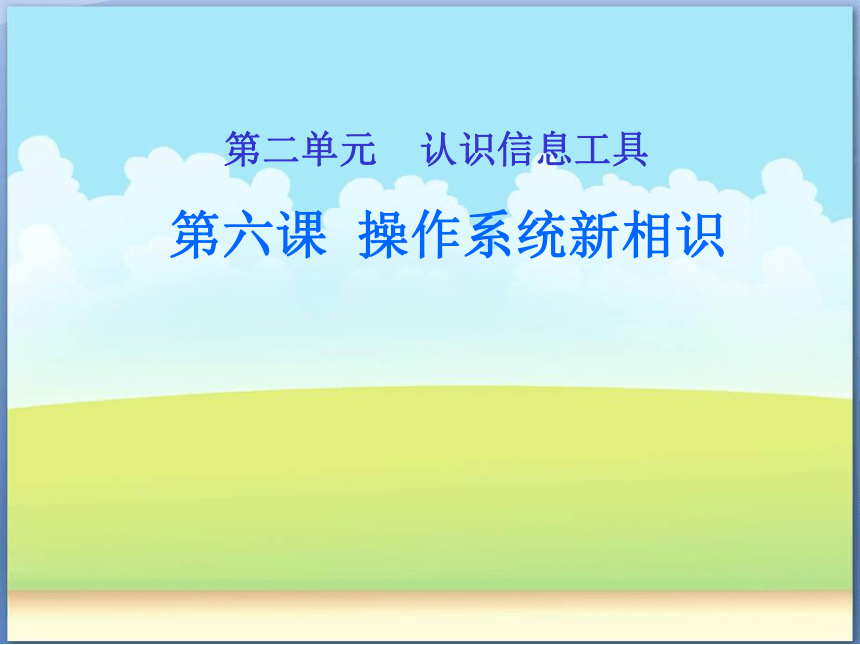 第二单元　认识信息工具

第六课 操作系统新相识